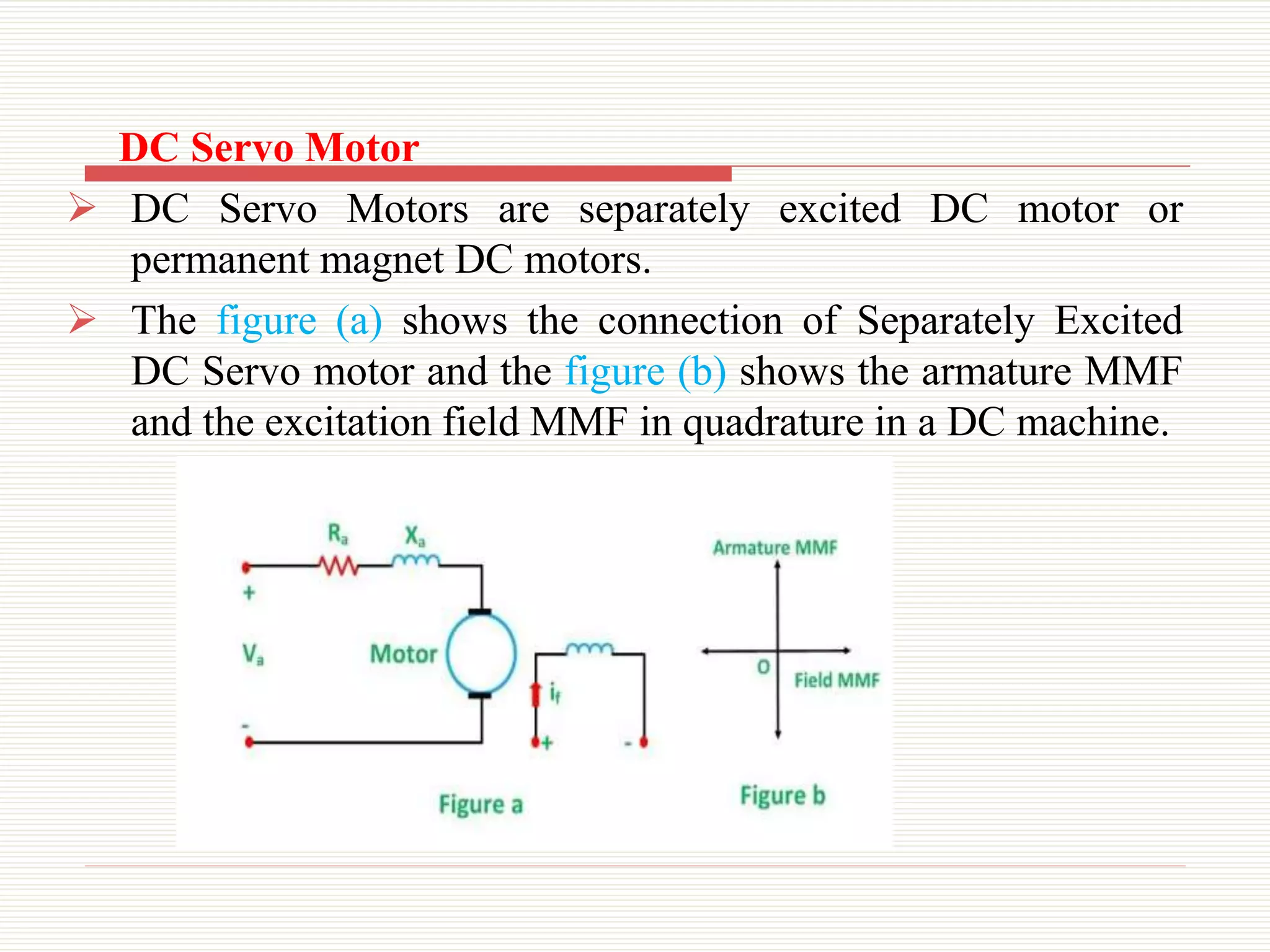 DC Servo Motor

➢ DC Servo Motors are separately excited DC motor or permanent magnet DC motors.

➢ The figure (a) shows the connection of Separately Excited DC Servo motor and the figure (b) shows the armature MMF and the excitation field MMF in quadrature in a DC machine.

$R_a$ $X_a$

+

$V_a$

Motor

-

$i_f$

+ -

Figure a

Armature MMF

O

Field MMF

Figure b